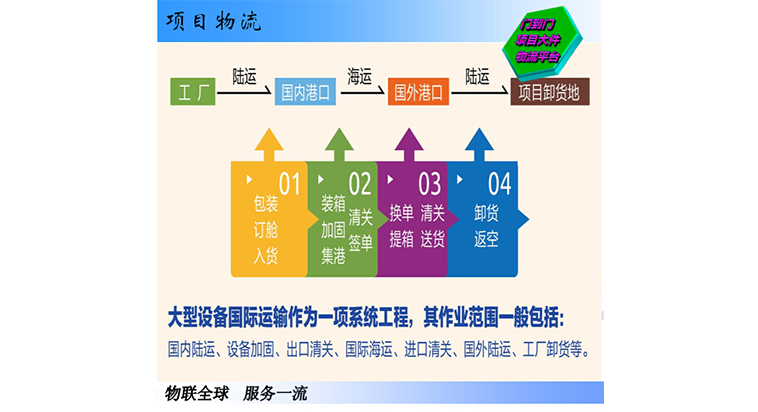 项目物流

门到门
项目大件
物流平台

工厂 陆运 国内港口 海运 国外港口 陆运 项目卸货地

01
包装
订舱
入货

02
装箱
加固
集港
清关
签单

03
换单
提箱
清关
送货

04
卸货
返空

大型设备国际运输作为一项系统工程，其作业范围一般包括：
国内陆运、设备加固、出口清关、国际海运、进口清关、国外陆运、工厂卸货等。

物联全球 服务一流